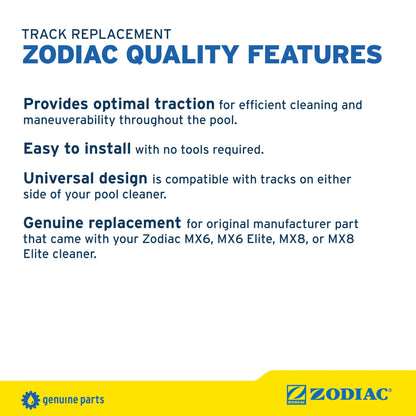 TRACK REPLACEMENT
ZODIAC QUALITY FEATURES

Provides optimal traction for efficient cleaning and maneuverability throughout the pool.

Easy to install with no tools required.

Universal design is compatible with tracks on either side of your pool cleaner.

Genuine replacement for original manufacturer part that came with your Zodiac MX6, MX6 Elite, MX8, or MX8 Elite cleaner.

genuine parts

ZODIAC®